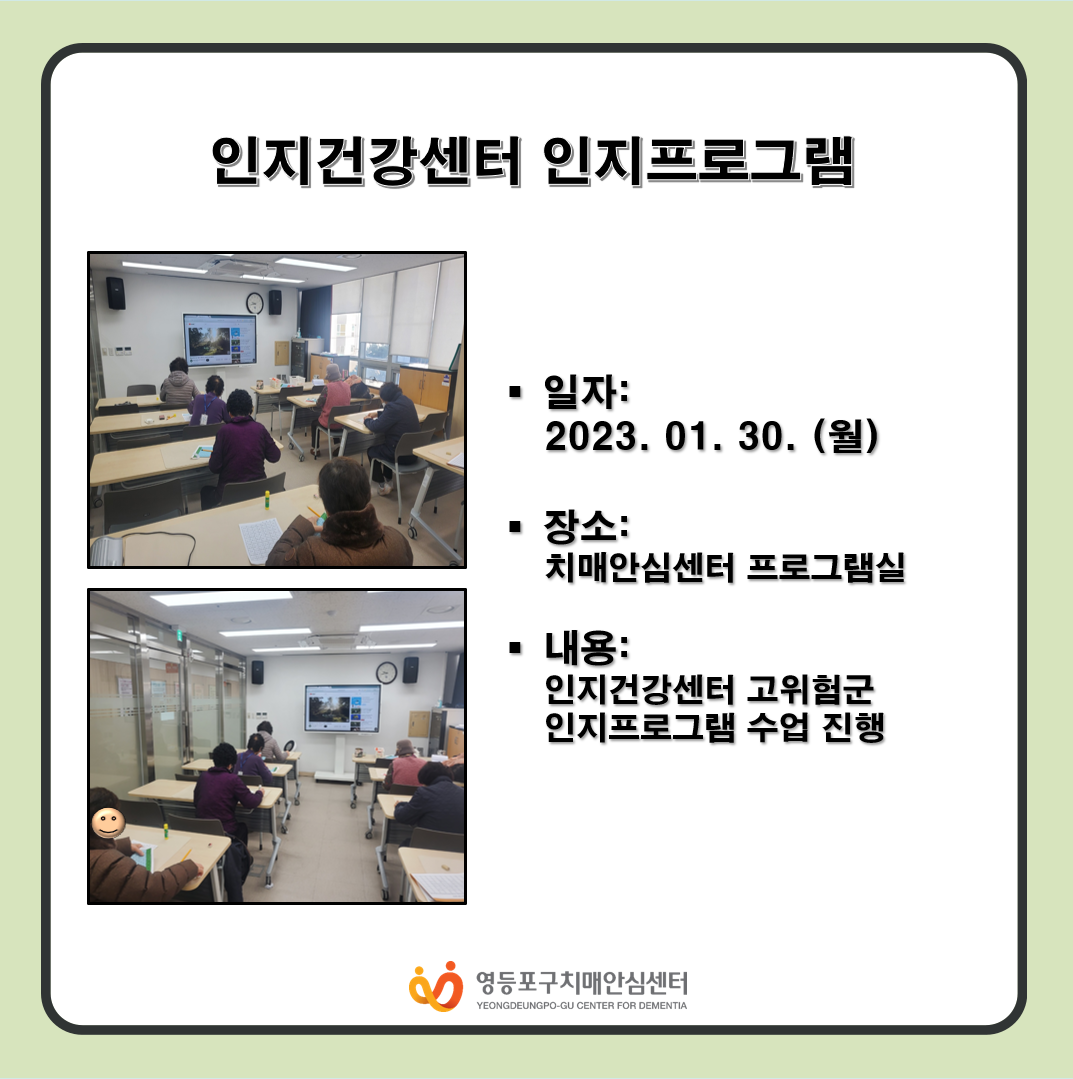 인지건강센터 인지프로그램

▪ 일자:
2023. 01. 30. (월)

▪ 장소:
치매안심센터 프로그램실

▪ 내용:
인지건강센터 고위험군
인지프로그램 수업 진행

영등포구치매안심센터
YEONGDEUNGPO-GU CENTER FOR DEMENTIA